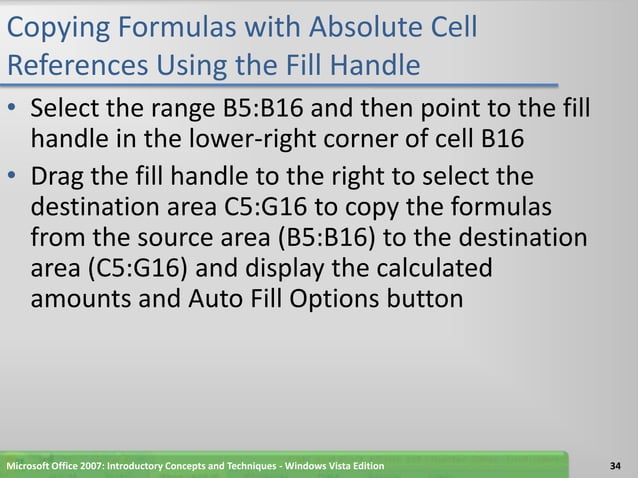 Copying Formulas with Absolute Cell References Using the Fill Handle

• Select the range B5:B16 and then point to the fill handle in the lower-right corner of cell B16

• Drag the fill handle to the right to select the destination area C5:G16 to copy the formulas from the source area (B5:B16) to the destination area (C5:G16) and display the calculated amounts and Auto Fill Options button

Microsoft Office 2007: Introductory Concepts and Techniques - Windows Vista Edition

34